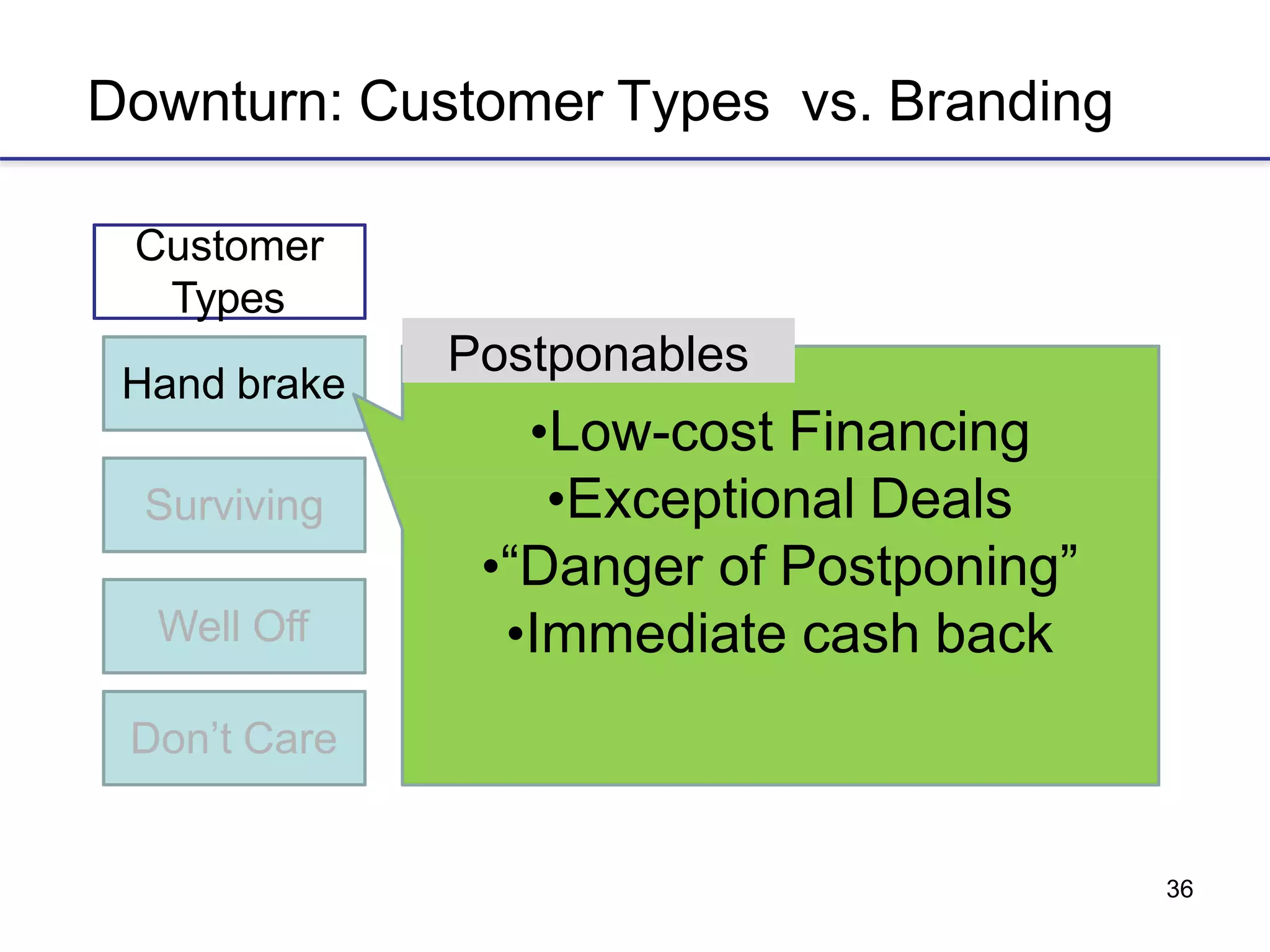 Downturn: Customer Types vs. Branding

Customer Types

Hand brake

Surviving

Well Off

Don't Care

Postponables

•Low-cost Financing
•Exceptional Deals
•"Danger of Postponing"
•Immediate cash back

36